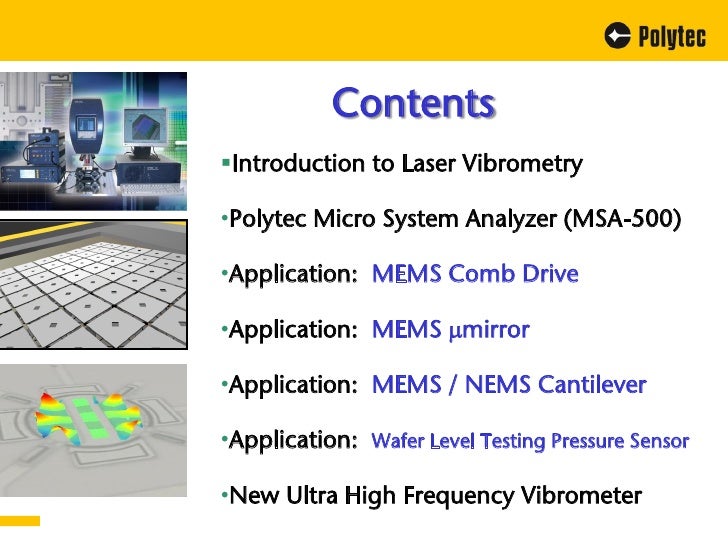 Polytec

Contents

▪Introduction to Laser Vibrometry

•Polytec Micro System Analyzer (MSA-500)

•Application: MEMS Comb Drive

•Application: MEMS μmirror

•Application: MEMS / NEMS Cantilever

•Application: Wafer Level Testing Pressure Sensor

•New Ultra High Frequency Vibrometer